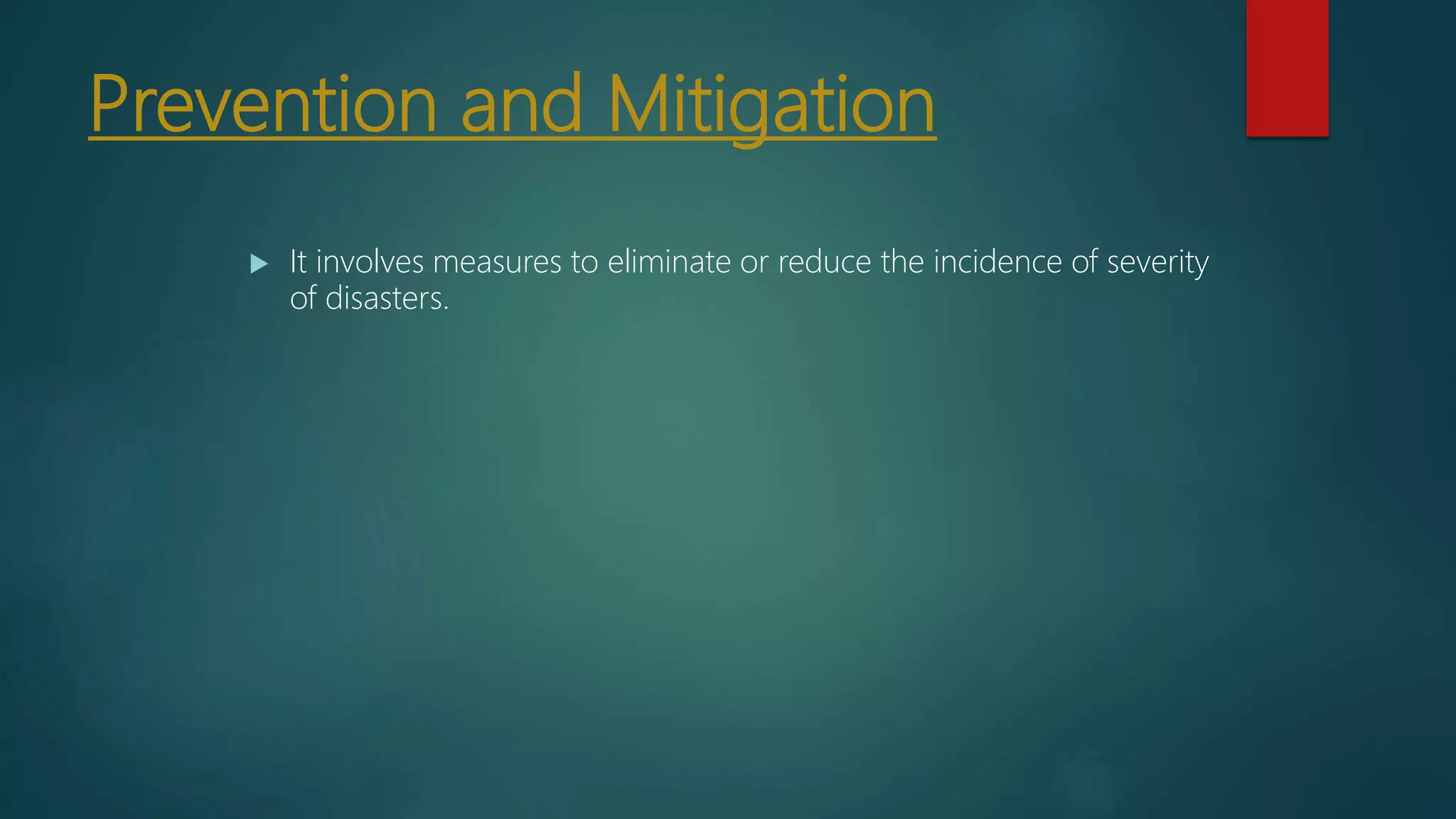 Prevention and Mitigation

It involves measures to eliminate or reduce the incidence of severity of disasters.